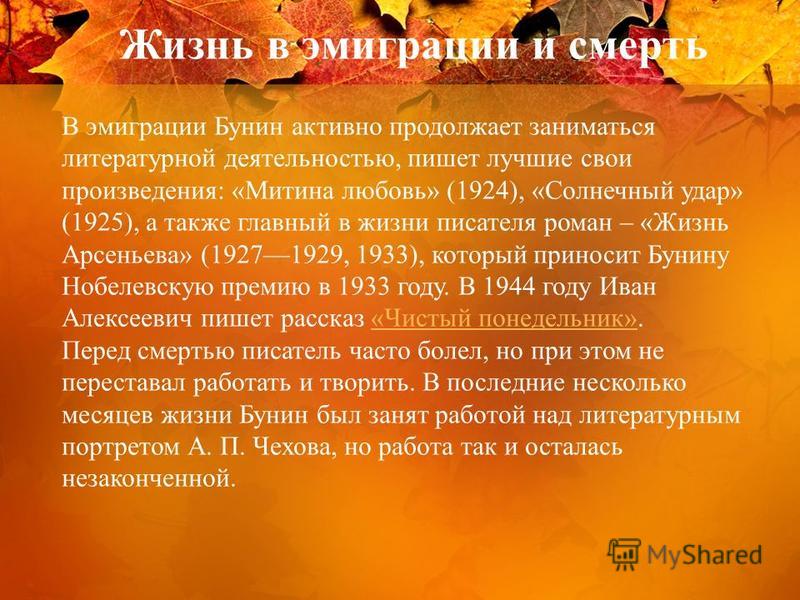 Жизнь в эмиграции и смерть

В эмиграции Бунин активно продолжает заниматься литературной деятельностью, пишет лучшие свои произведения: «Митина любовь» (1924), «Солнечный удар» (1925), а также главный в жизни писателя роман – «Жизнь Арсеньева» (1927—1929, 1933), который приносит Бунину Нобелевскую премию в 1933 году. В 1944 году Иван Алексеевич пишет рассказ «Чистый понедельник». Перед смертью писатель часто болел, но при этом не переставал работать и творить. В последние несколько месяцев жизни Бунин был занят работой над литературным портретом А. П. Чехова, но работа так и осталась незаконченной.

MyShared